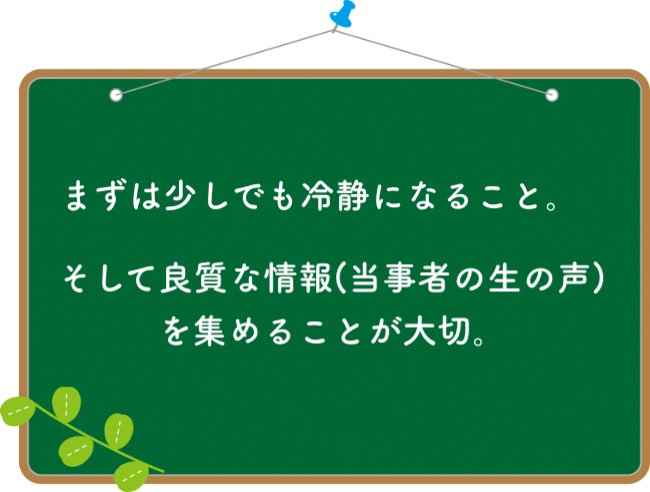 まずは少しでも冷静になること。

そして良質な情報(当事者の生の声)を集めることが大切。